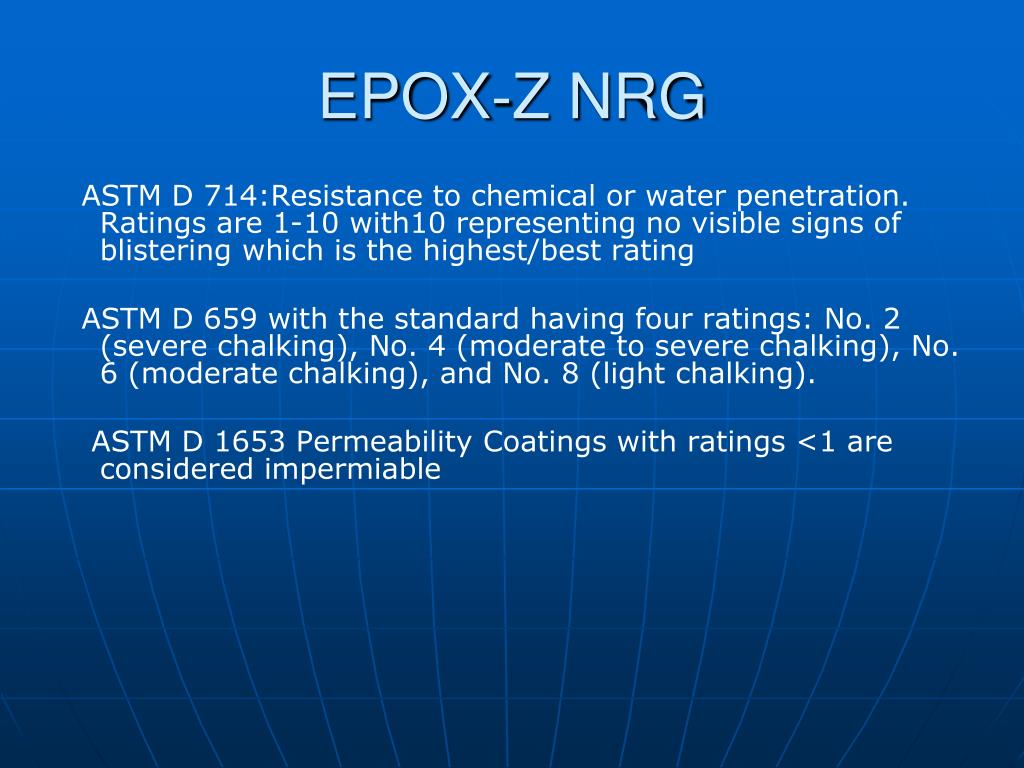 EPOX-Z NRG

ASTM D 714:Resistance to chemical or water penetration. Ratings are 1-10 with10 representing no visible signs of blistering which is the highest/best rating

ASTM D 659 with the standard having four ratings: No. 2 (severe chalking), No. 4 (moderate to severe chalking), No. 6 (moderate chalking), and No. 8 (light chalking).

ASTM D 1653 Permeability Coatings with ratings <1 are considered impermiable